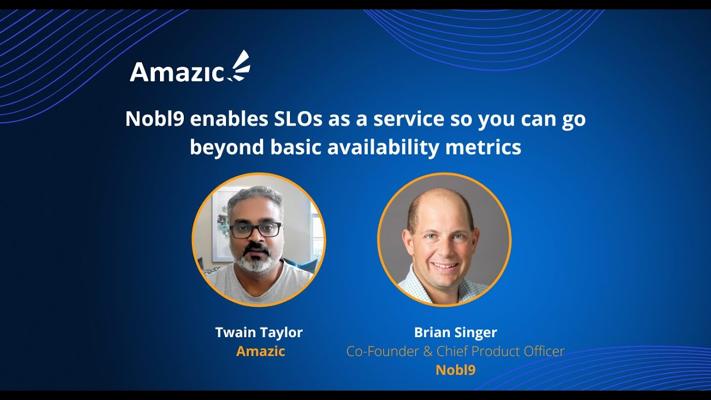 Amazic

Nobl9 enables SLOs as a service so you can go beyond basic availability metrics

Twain Taylor
Amazic

Brian Singer
Co-Founder & Chief Product Officer
Nobl9